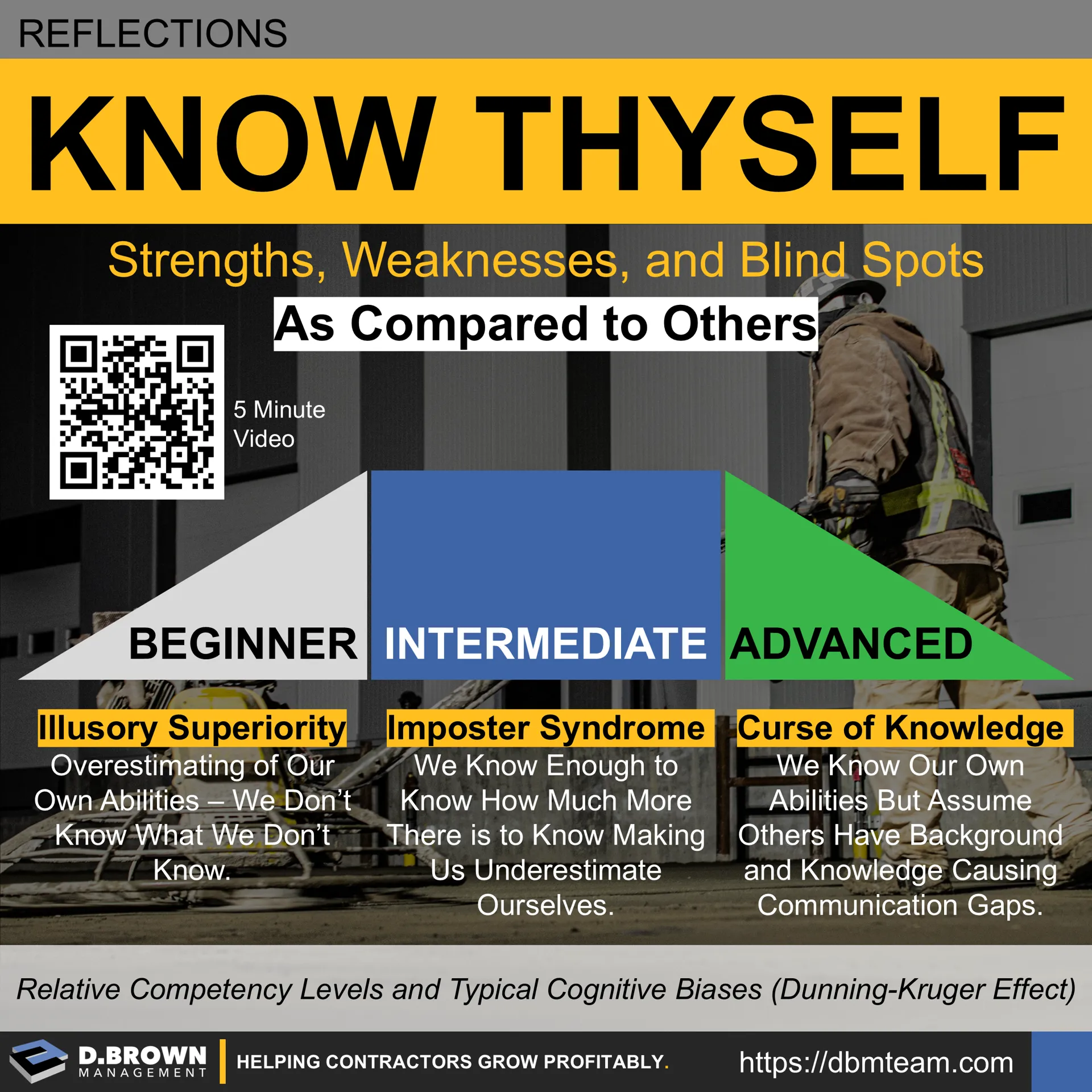 REFLECTIONS

KNOW THYSELF

Strengths, Weaknesses, and Blind Spots

As Compared to Others

5 Minute Video

BEGINNER

INTERMEDIATE

ADVANCED

Illusory Superiority
Overestimating of Our Own Abilities – We Don't Know What We Don't Know.

Imposter Syndrome
We Know Enough to Know How Much More There is to Know Making Us Underestimate Ourselves.

Curse of Knowledge
We Know Our Own Abilities But Assume Others Have Background and Knowledge Causing Communication Gaps.

Relative Competency Levels and Typical Cognitive Biases (Dunning-Kruger Effect)

D.BROWN MANAGEMENT

HELPING CONTRACTORS GROW PROFITABLY.

https://dbmteam.com